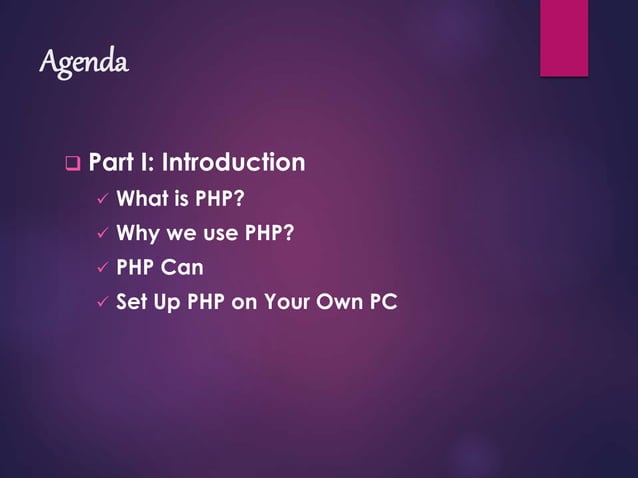 Agenda

❑ Part I: Introduction
✓ What is PHP?
✓ Why we use PHP?
✓ PHP Can
✓ Set Up PHP on Your Own PC